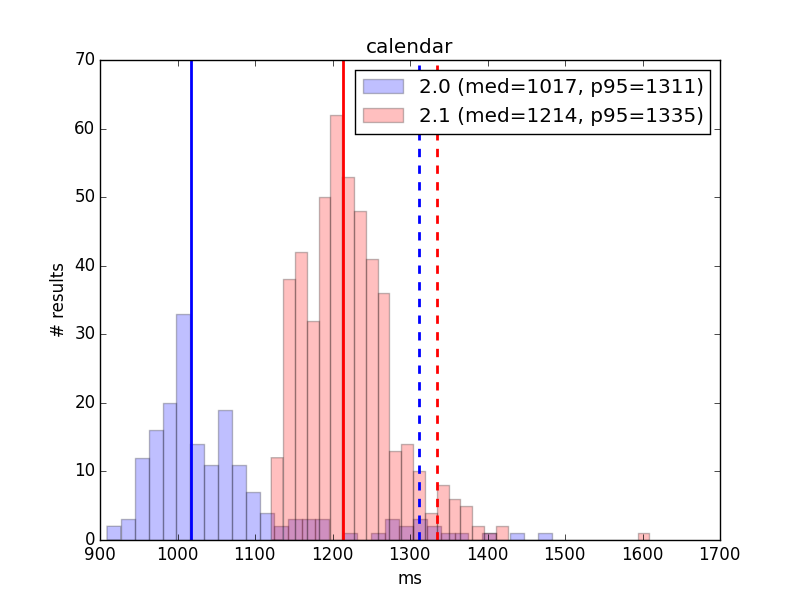 calendar

2.0 (med=1017, p95=1311)
2.1 (med=1214, p95=1335)

# results

70
60
50
40
30
20
10
0

900 1000 1100 1200 1300 1400 1500 1600 1700

ms